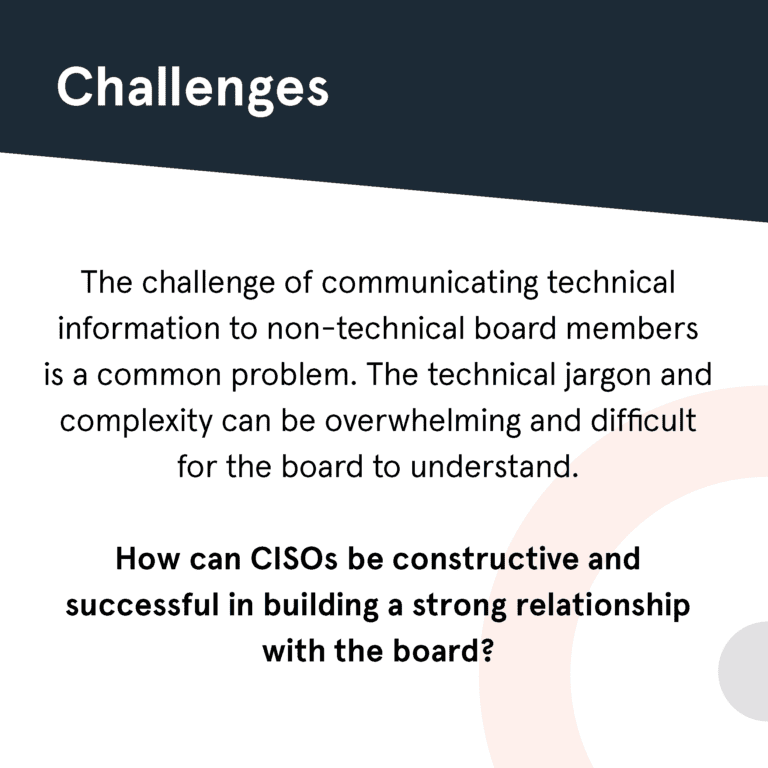 Challenges

The challenge of communicating technical information to non-technical board members is a common problem. The technical jargon and complexity can be overwhelming and difficult for the board to understand.

How can CISOs be constructive and successful in building a strong relationship with the board?